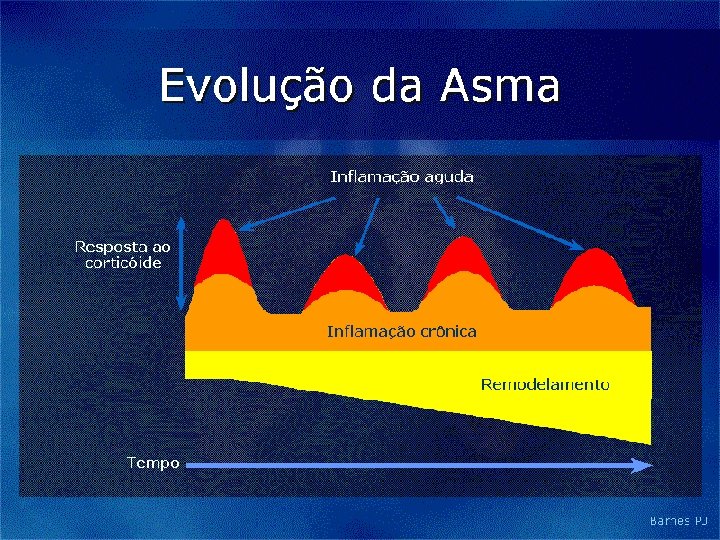 Evolução da Asma

Inflamação aguda

Resposta ao corticóide

Inflamação crônica

Remodelamento

Tempo

Barnes PJ